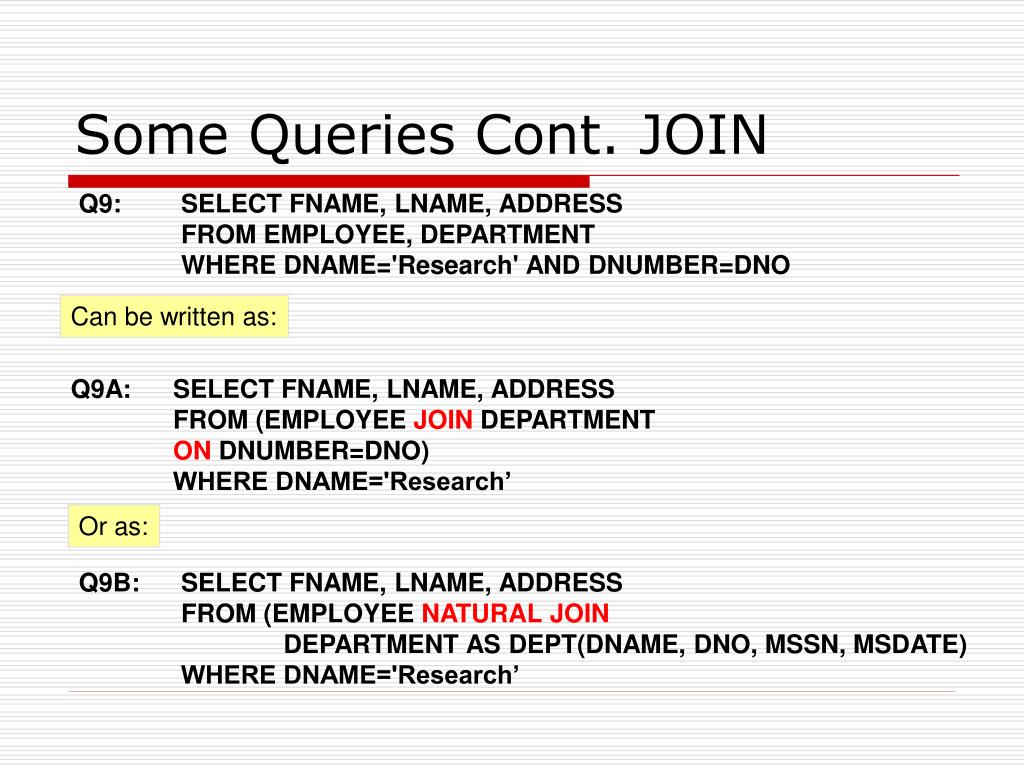 Some Queries Cont. JOIN

Q9: SELECT FNAME, LNAME, ADDRESS
FROM EMPLOYEE, DEPARTMENT
WHERE DNAME='Research' AND DNUMBER=DNO

Can be written as:

Q9A: SELECT FNAME, LNAME, ADDRESS
FROM (EMPLOYEE JOIN DEPARTMENT
ON DNUMBER=DNO)
WHERE DNAME='Research’

Or as:

Q9B: SELECT FNAME, LNAME, ADDRESS
FROM (EMPLOYEE NATURAL JOIN
DEPARTMENT AS DEPT(DNAME, DNO, MSSN, MSDATE)
WHERE DNAME='Research’